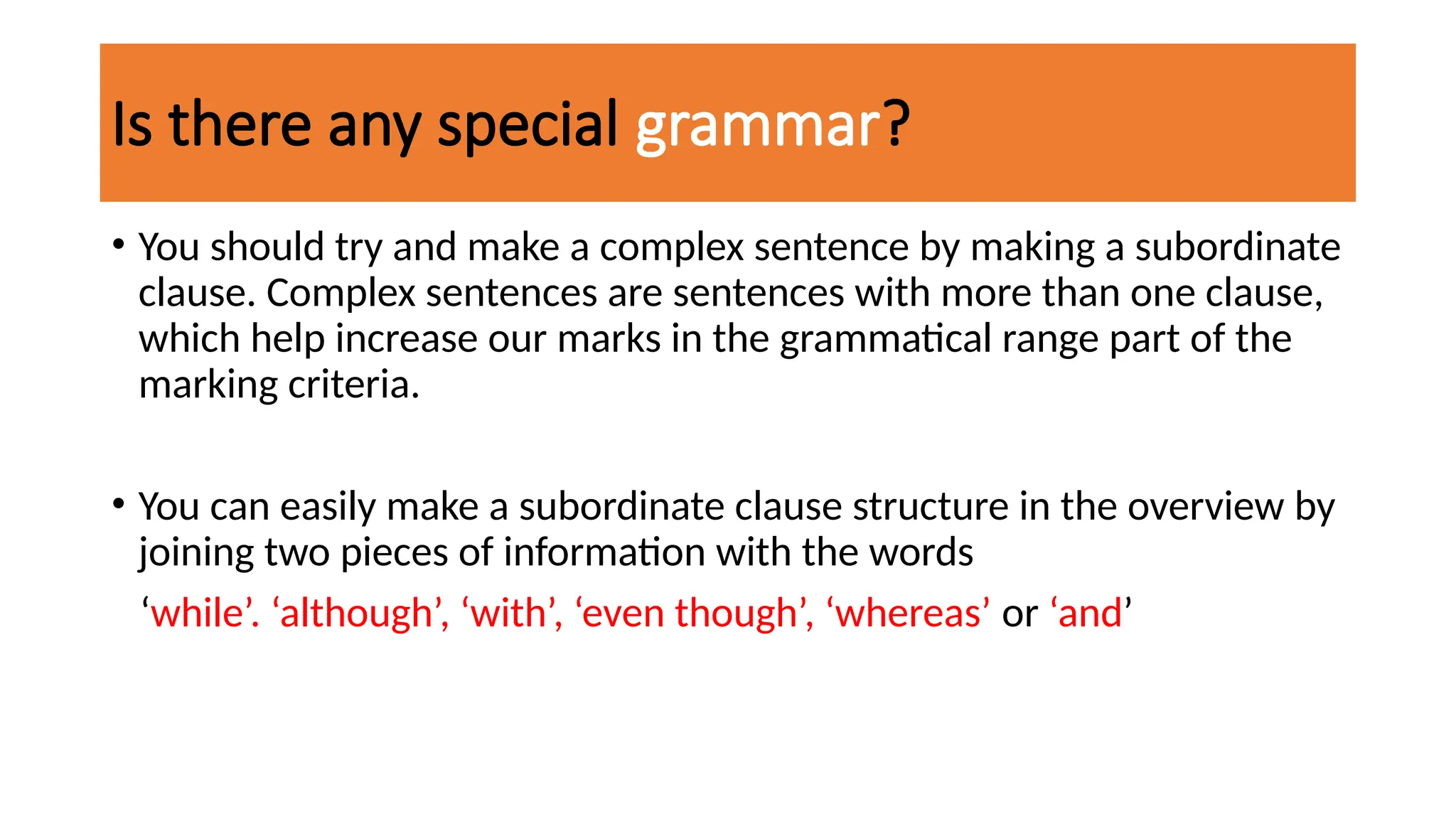 Is there any special grammar?

• You should try and make a complex sentence by making a subordinate clause. Complex sentences are sentences with more than one clause, which help increase our marks in the grammatical range part of the marking criteria.

• You can easily make a subordinate clause structure in the overview by joining two pieces of information with the words

‘while’. ‘although’, ‘with’, ‘even though’, ‘whereas’ or ‘and’